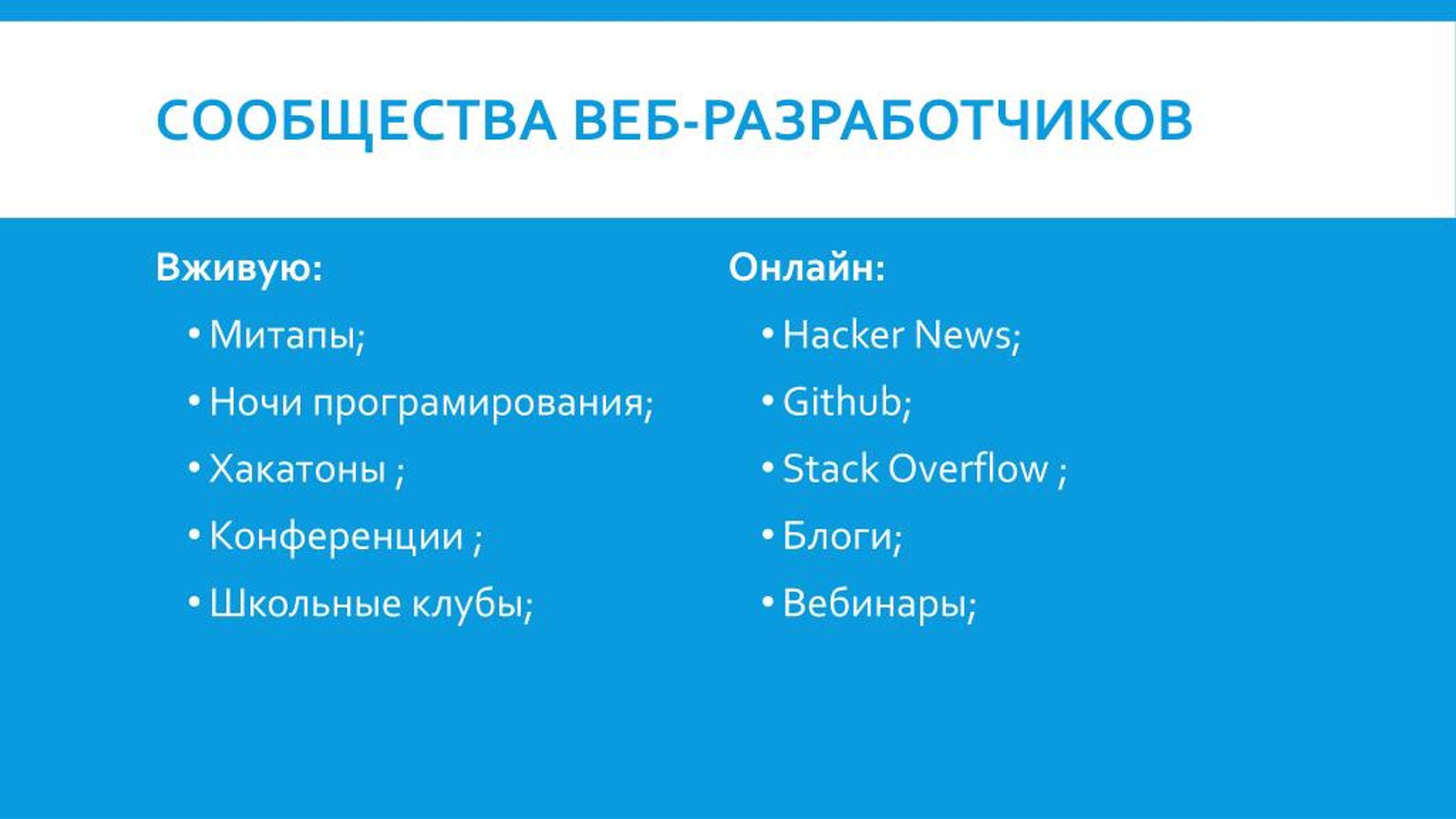 СООБЩЕСТВА ВЕБ-РАЗРАБОТЧИКОВ

Вживую:

• Митапы;
• Ночи програмирования;
• Хакатоны ;
• Конференции ;
• Школьные клубы;

Онлайн:

• Hacker News;
• Github;
• Stack Overflow ;
• Блоги;
• Вебинары;